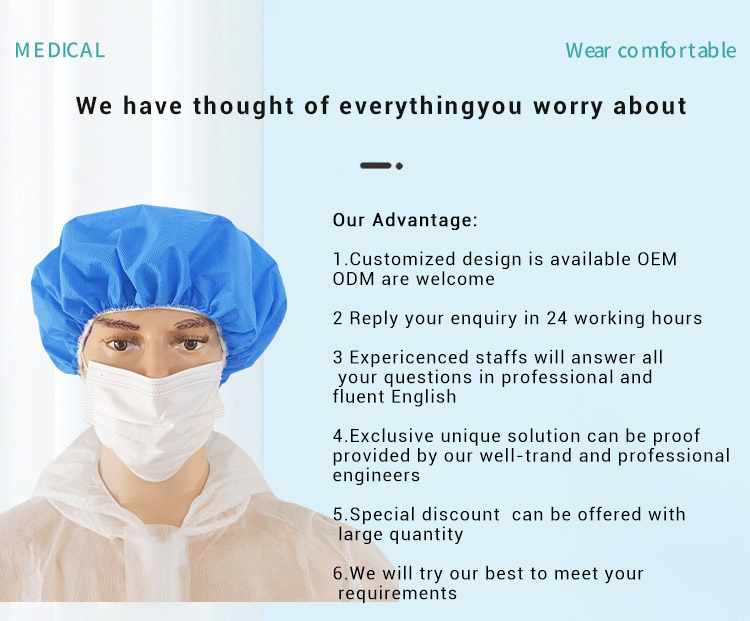 MEDICAL

Wear comfortable

We have thought of everythingyou worry about

Our Advantage:

1.Customized design is available OEM ODM are welcome

2 Reply your enquiry in 24 working hours

3 Expericenced staffs will answer all your questions in professional and fluent English

4.Exclusive unique solution can be proof provided by our well-trand and professional engineers

5.Special discount can be offered with large quantity

6.We will try our best to meet your requirements